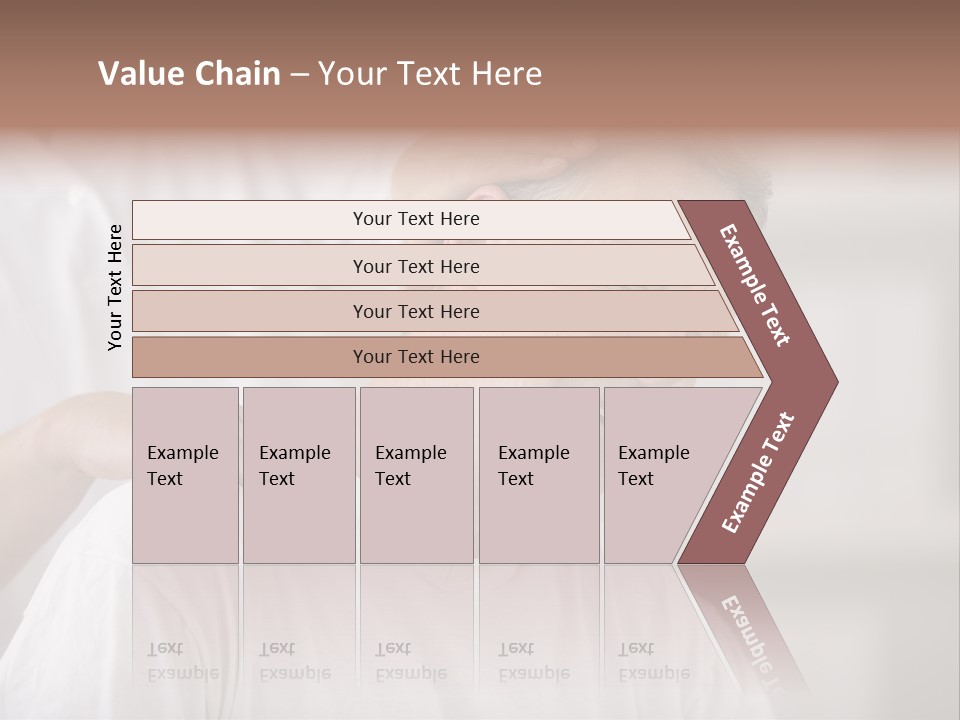 Value Chain – Your Text Here

Your Text Here

Your Text Here

Your Text Here

Your Text Here

Your Text Here

Example Text

Example Text

Example Text

Example Text

Example Text

Example Text

Example Text